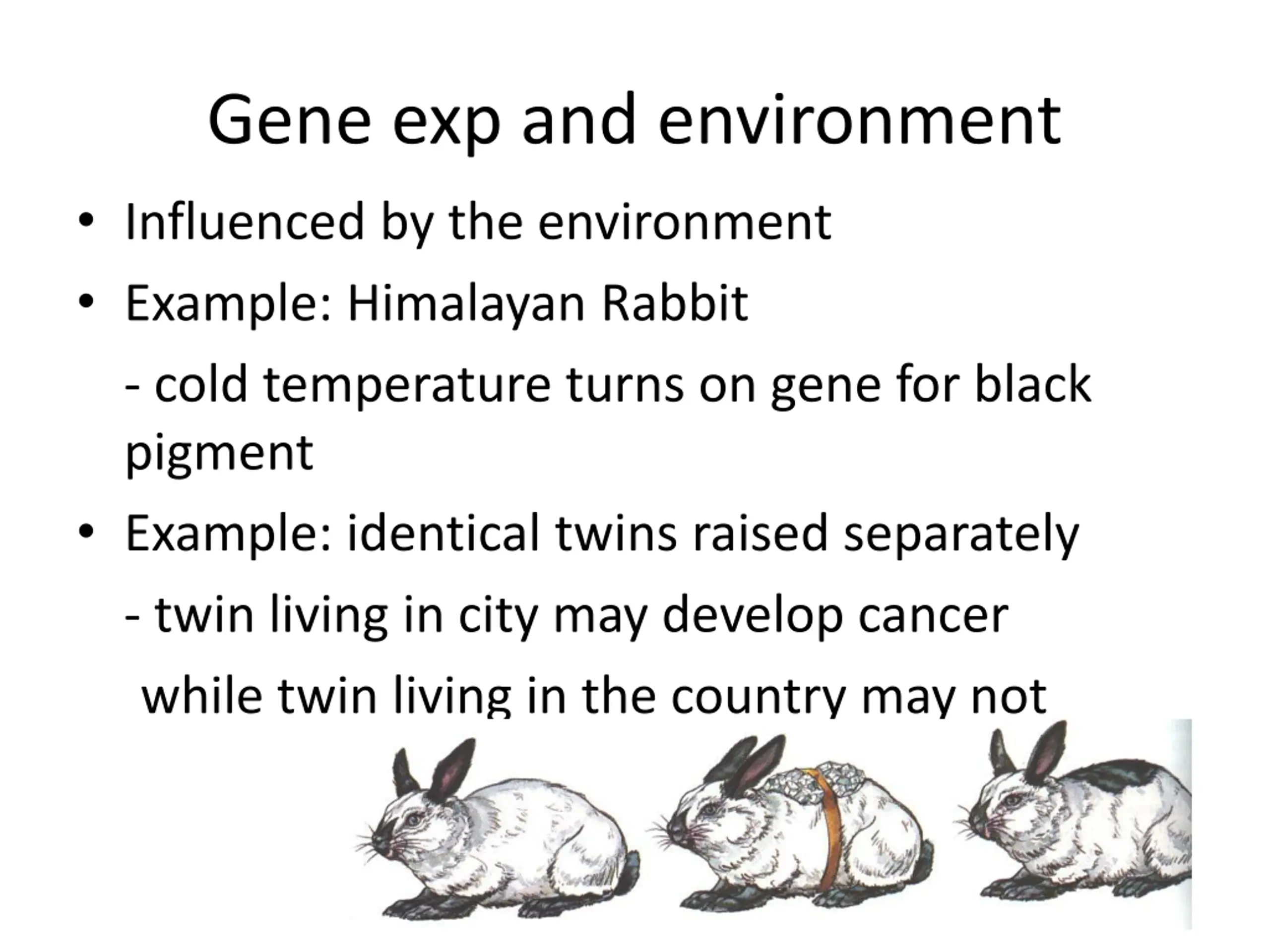 Gene exp and environment

• Influenced by the environment

• Example: Himalayan Rabbit

- cold temperature turns on gene for black pigment

• Example: identical twins raised separately

- twin living in city may develop cancer while twin living in the country may not